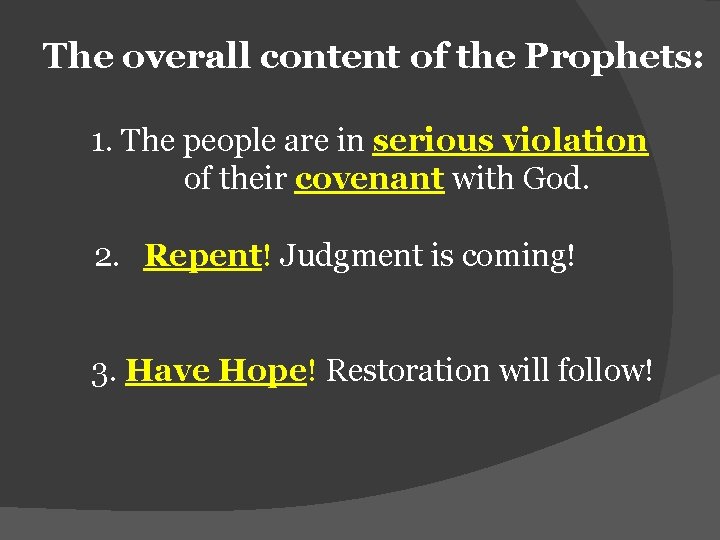 The overall content of the Prophets:

1. The people are in serious violation of their covenant with God.

2. Repent! Judgment is coming!

3. Have Hope! Restoration will follow!